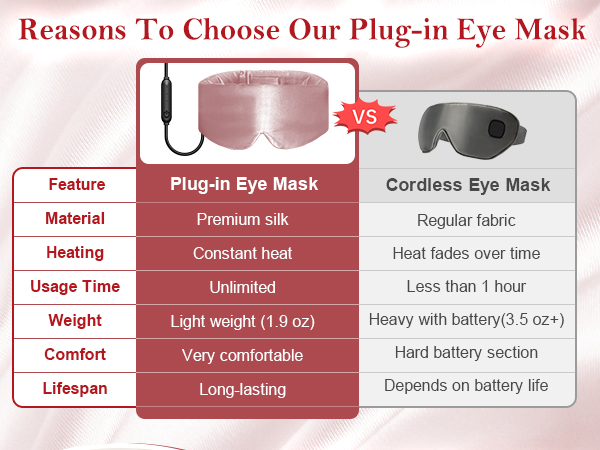 Reasons To Choose Our Plug-in Eye Mask

VS

| Feature | Plug-in Eye Mask | Cordless Eye Mask |
|---|---|---|
| Material | Premium silk | Regular fabric |
| Heating | Constant heat | Heat fades over time |
| Usage Time | Unlimited | Less than 1 hour |
| Weight | Light weight (1.9 oz) | Heavy with battery(3.5 oz+) |
| Comfort | Very comfortable | Hard battery section |
| Lifespan | Long-lasting | Depends on battery life |